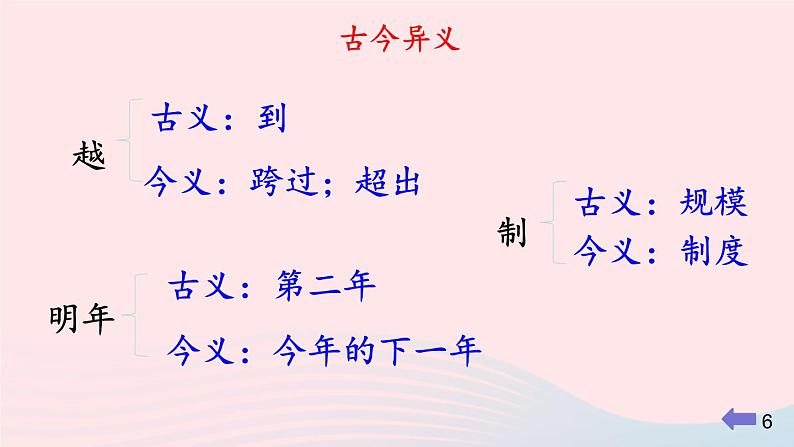 古今异义

越
古义：到
今义：跨过；超出

制
古义：规模
今义：制度

明年
古义：第二年
今义：今年的下一年

6